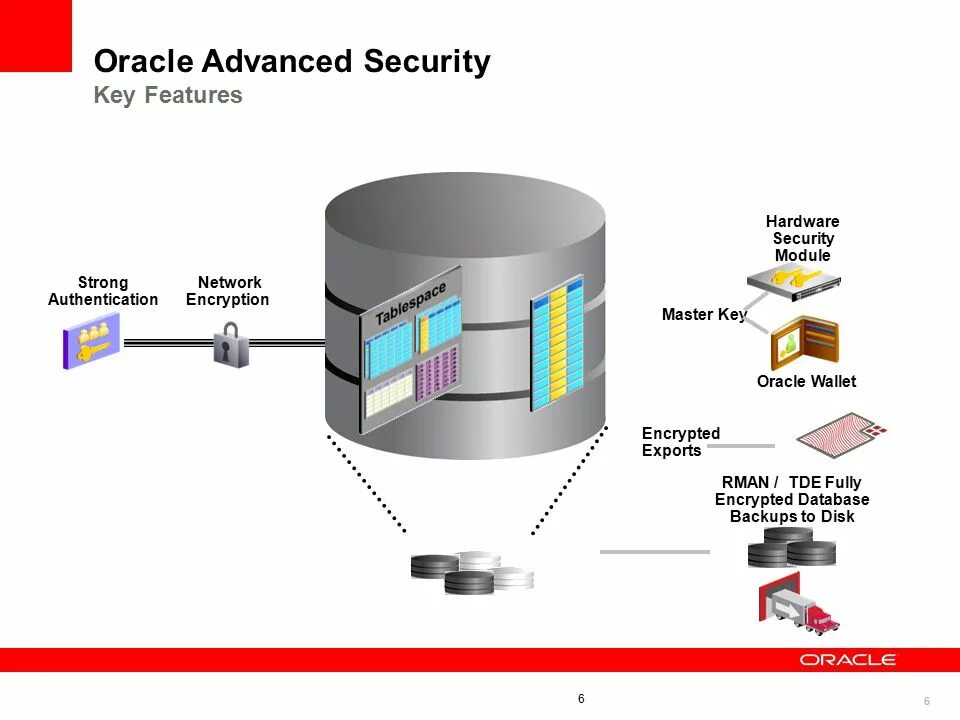 Oracle Advanced Security
Key Features

Strong Authentication

Network Encryption

Tablespace

Hardware Security Module

Master Key

Oracle Wallet

Encrypted Exports

RMAN / TDE Fully Encrypted Database Backups to Disk

ORACLE

6

6